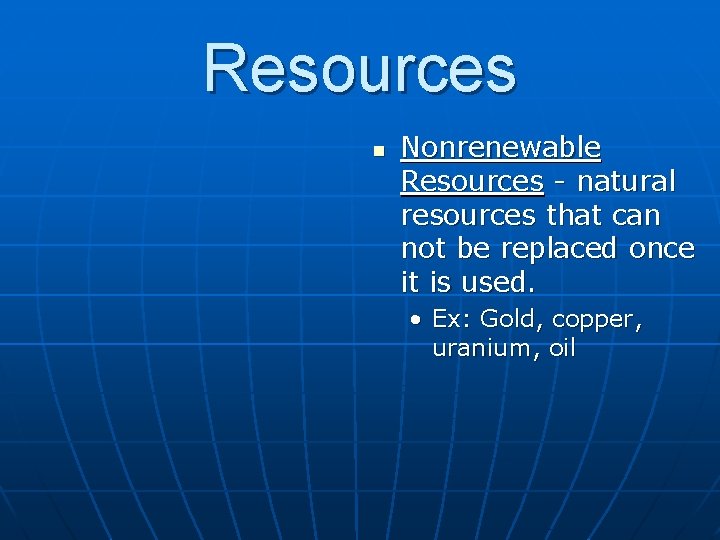 Resources

Nonrenewable Resources - natural resources that can not be replaced once it is used.

Ex: Gold, copper, uranium, oil